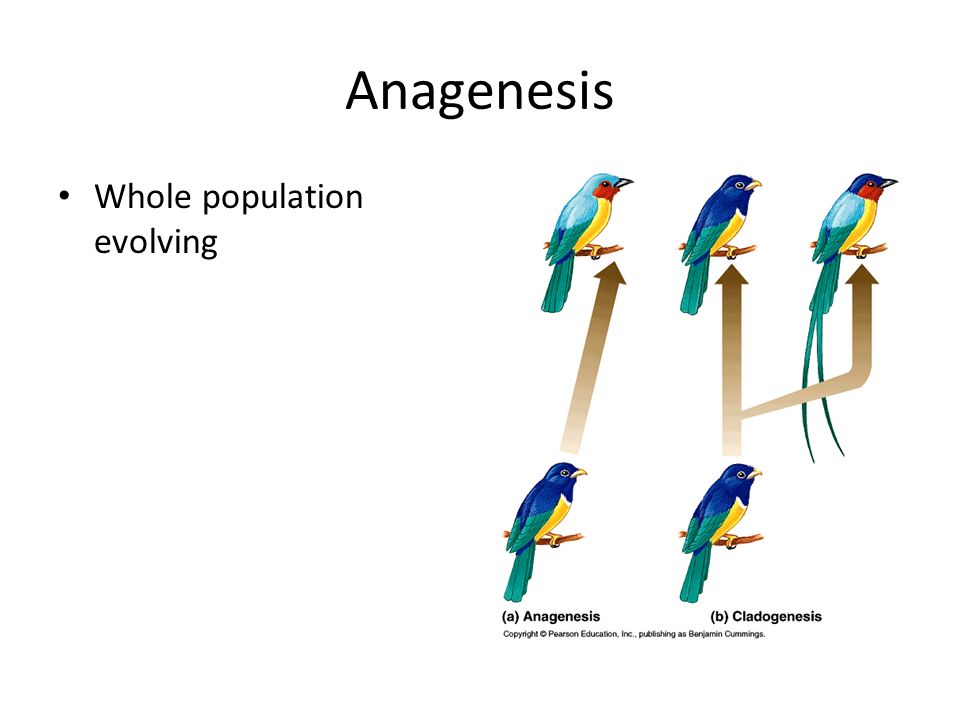 Anagenesis

• Whole population evolving

(a) Anagenesis

(b) Cladogenesis

Copyright © Pearson Education, Inc., publishing as Benjamin Cummings.